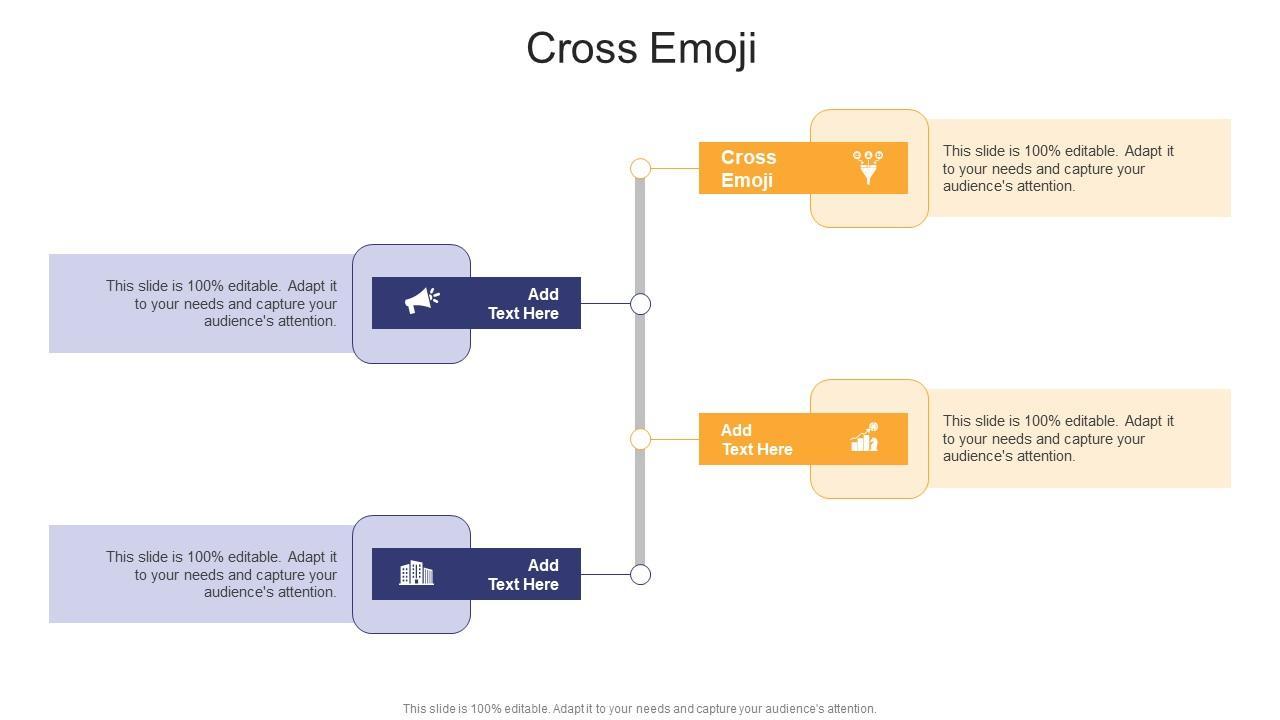 Cross Emoji

Cross Emoji

This slide is 100% editable. Adapt it to your needs and capture your audience's attention.

This slide is 100% editable. Adapt it to your needs and capture your audience's attention.

Add Text Here

Add Text Here

This slide is 100% editable. Adapt it to your needs and capture your audience's attention.

This slide is 100% editable. Adapt it to your needs and capture your audience's attention.

Add Text Here

This slide is 100% editable. Adapt it to your needs and capture your audience's attention.